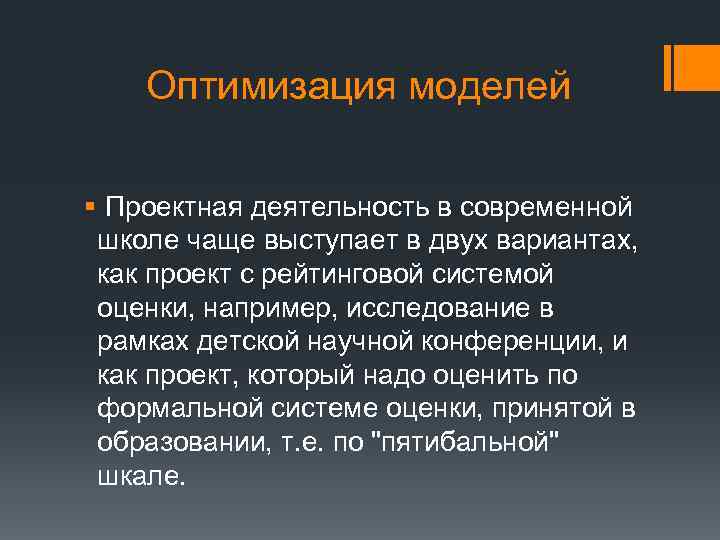 Оптимизация моделей

▪ Проектная деятельность в современной школе чаще выступает в двух вариантах, как проект с рейтинговой системой оценки, например, исследование в рамках детской научной конференции, и как проект, который надо оценить по формальной системе оценки, принятой в образовании, т.е. по "пятибальной" шкале.